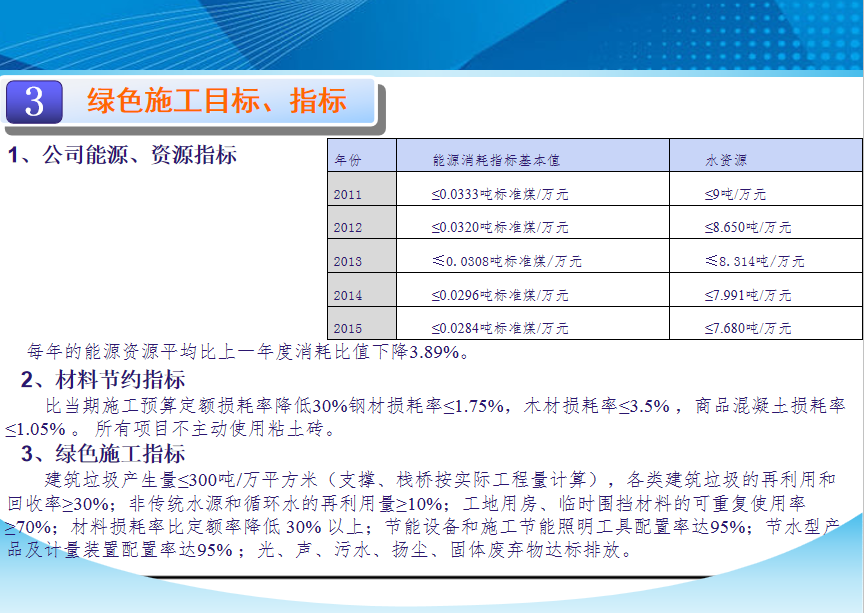 3 绿色施工目标、指标

1、公司能源、资源指标

| 年份 | 能源消耗指标基本值 | 水资源 |
|---|---|---|
| 2011 | ≤0.0333吨标准煤/万元 | ≤9吨/万元 |
| 2012 | ≤0.0320吨标准煤/万元 | ≤8.650吨/万元 |
| 2013 | ≤0.0308吨标准煤/万元 | ≤8.314吨/万元 |
| 2014 | ≤0.0296吨标准煤/万元 | ≤7.991吨/万元 |
| 2015 | ≤0.0284吨标准煤/万元 | ≤7.680吨/万元 |

每年的能源资源平均比上一年度消耗比值下降3.89%。

2、材料节约指标

比当期施工预算定额损耗率降低30%钢材损耗率≤1.75%，木材损耗率≤3.5%，商品混凝土损耗率≤1.05%。所有项目不主动使用粘土砖。

3、绿色施工指标

建筑垃圾产生量≤300吨/万平方米（支撑、栈桥按实际工程量计算），各类建筑垃圾的再利用和回收率≥30%；非传统水源和循环水的再利用量≥10%；工地用房、临时围挡材料的可重复使用率≥70%；材料损耗率比定额率降低 30% 以上；节能设备和施工节能照明工具配置率达95%；节水型产品及计量装置配置率达95%；光、声、污水、扬尘、固体废弃物达标排放。